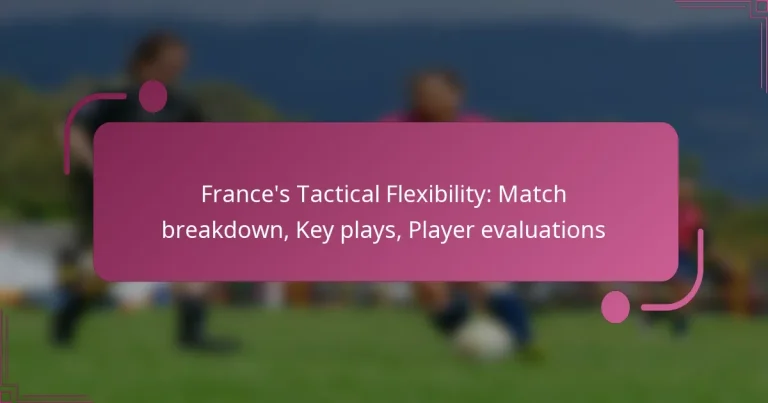 France's Tactical Flexibility: Match breakdown, Key plays, Player evaluations